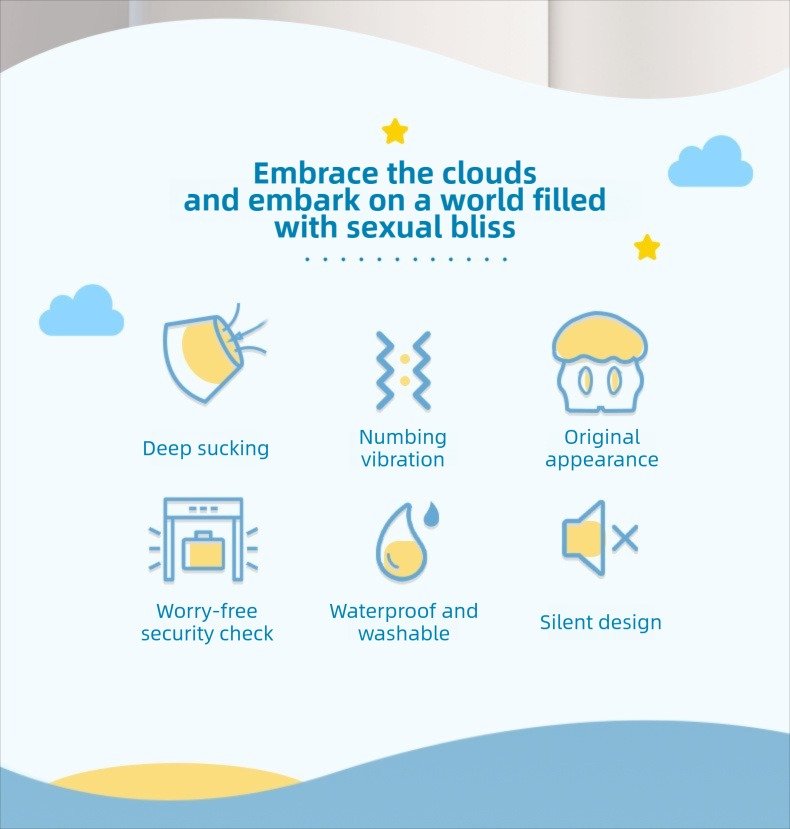 Embrace the clouds and embark on a world filled with sexual bliss

Deep sucking

Numbing vibration

Original appearance

Worry-free security check

Waterproof and washable

Silent design